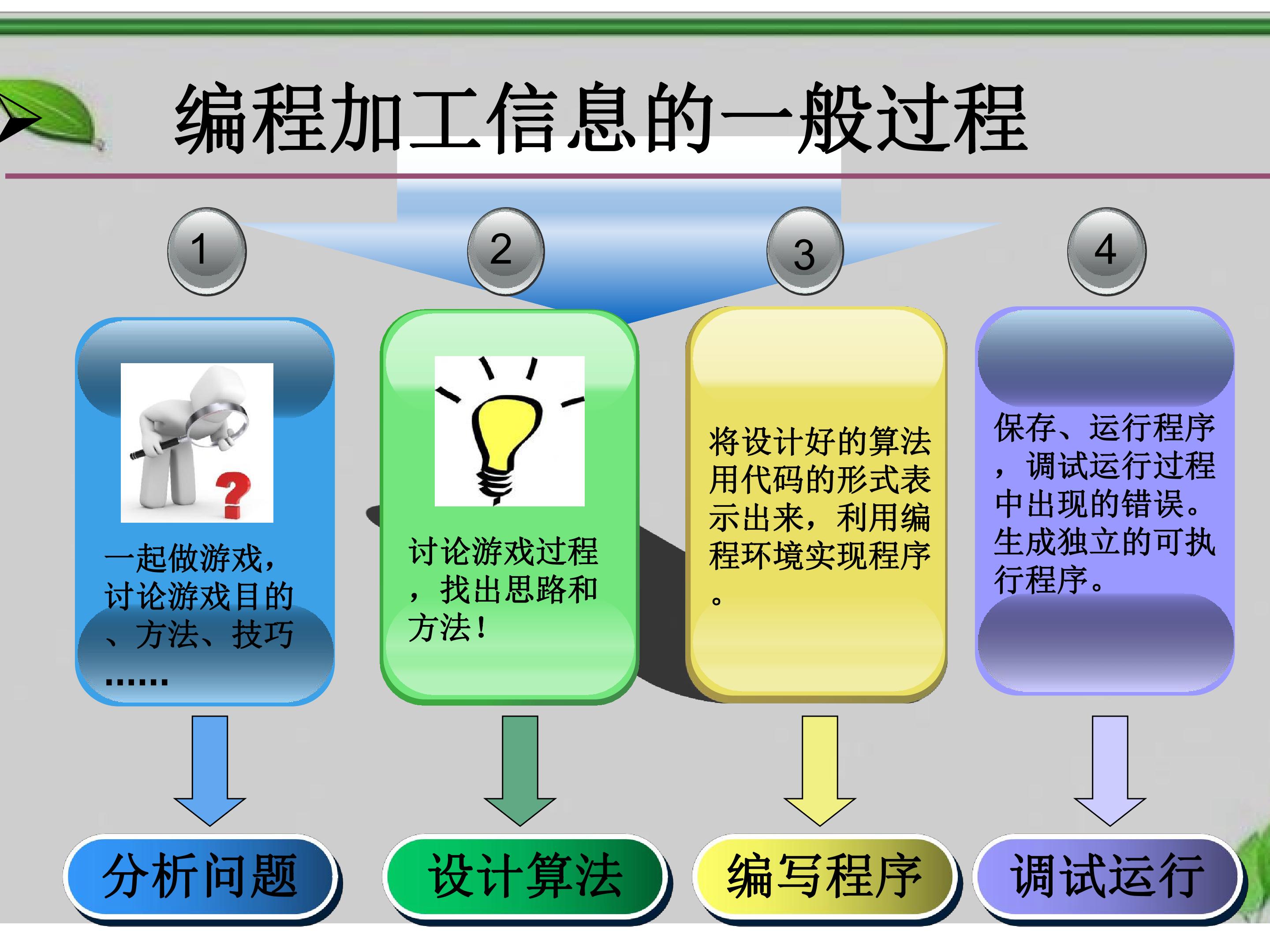 编程加工信息的一般过程

1

一起做游戏，讨论游戏目的、方法、技巧……

分析问题

2

讨论游戏过程，找出思路和方法！

设计算法

3

将设计好的算法用代码的形式表示出来，利用编程环境实现程序。

编写程序

4

保存、运行程序，调试运行过程中出现的错误。生成独立的可执行程序。

调试运行